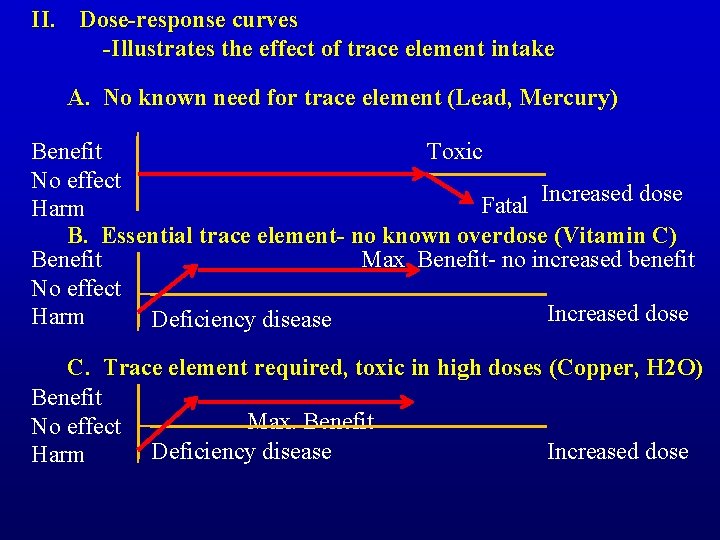 II. Dose-response curves
-Illustrates the effect of trace element intake

A. No known need for trace element (Lead, Mercury)

Benefit
No effect
Harm

Toxic

Fatal

Increased dose

B. Essential trace element- no known overdose (Vitamin C)

Benefit
No effect
Harm

Max. Benefit- no increased benefit

Deficiency disease

Increased dose

C. Trace element required, toxic in high doses (Copper, H2O)

Benefit
No effect
Harm

Max. Benefit

Deficiency disease

Increased dose